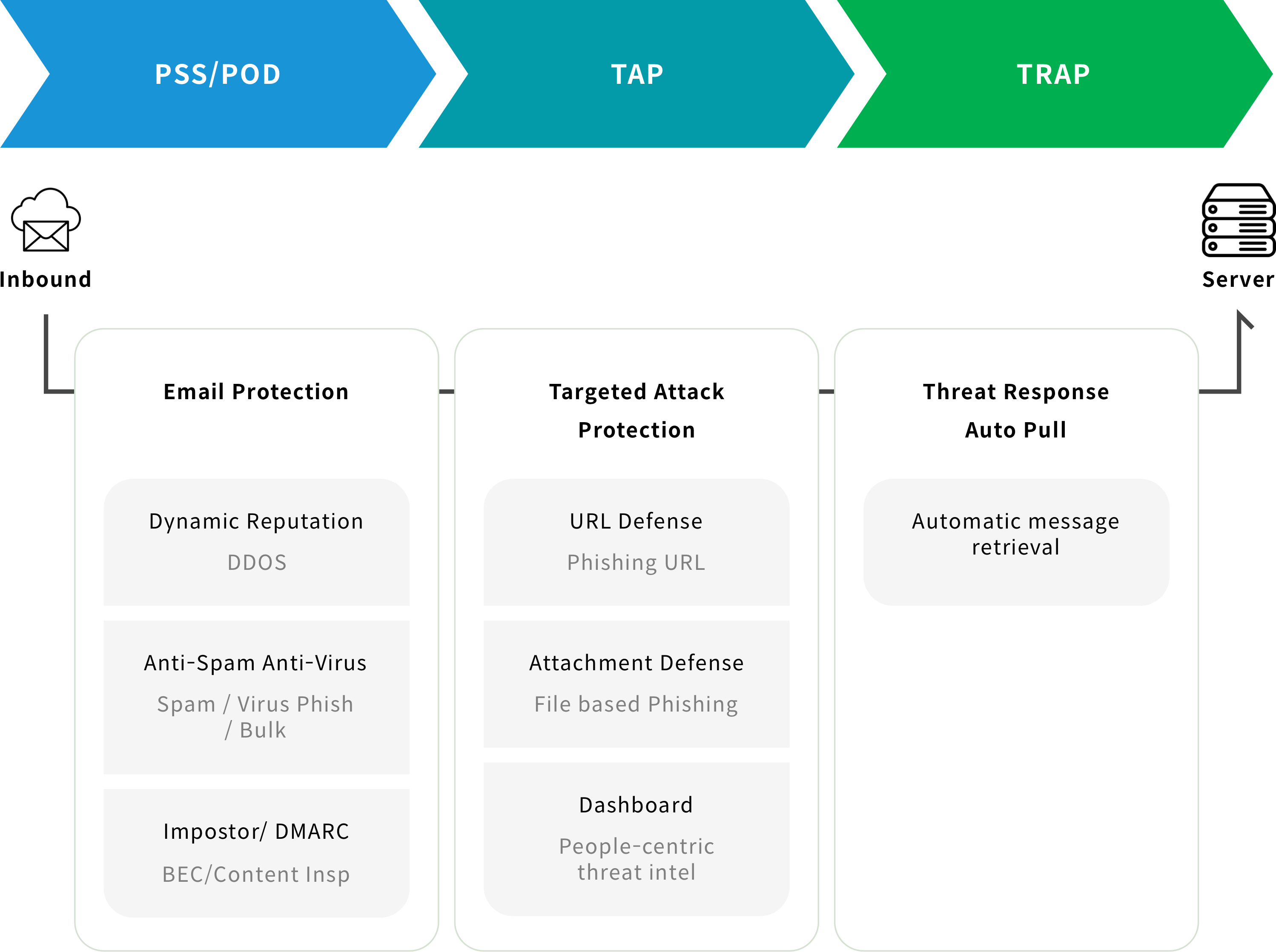 PSS/POD

TAP

TRAP

Inbound

Server

Email Protection

Dynamic Reputation

DDOS

Anti-Spam Anti-Virus

Spam / Virus Phish / Bulk

Impostor/ DMARC

BEC/Content Insp

Targeted Attack Protection

URL Defense

Phishing URL

Attachment Defense

File based Phishing

Dashboard

People-centric threat intel

Threat Response Auto Pull

Automatic message retrieval